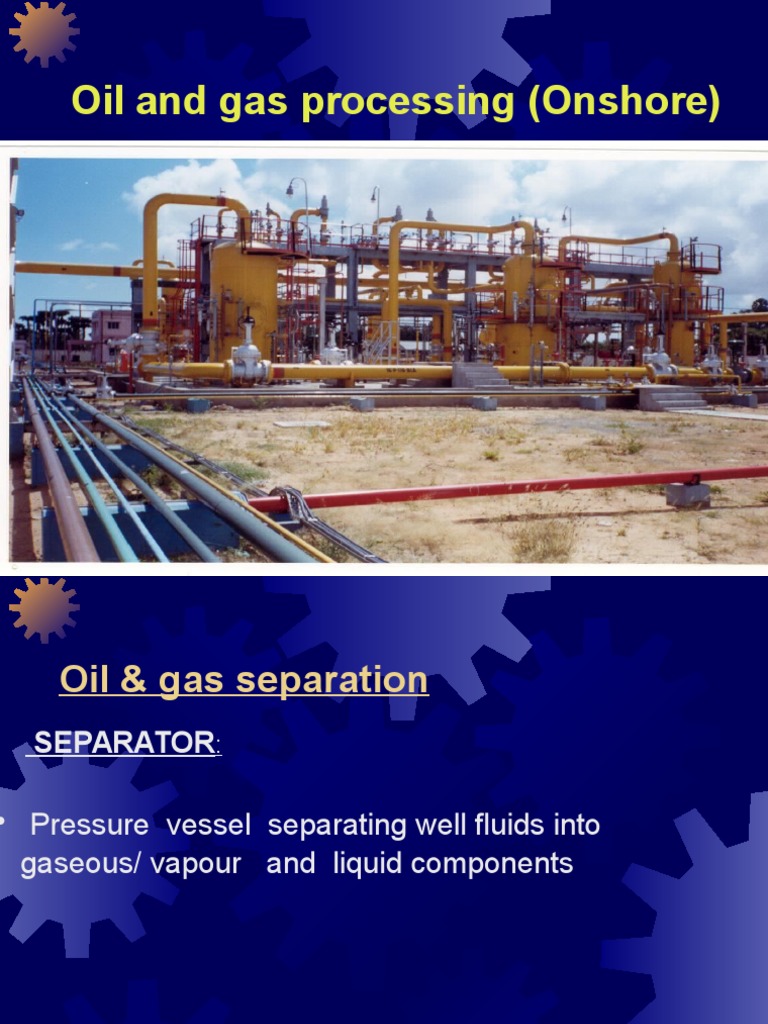 Oil and gas processing (Onshore)

Oil & gas separation

SEPARATOR:

• Pressure vessel separating well fluids into gaseous/ vapour and liquid components